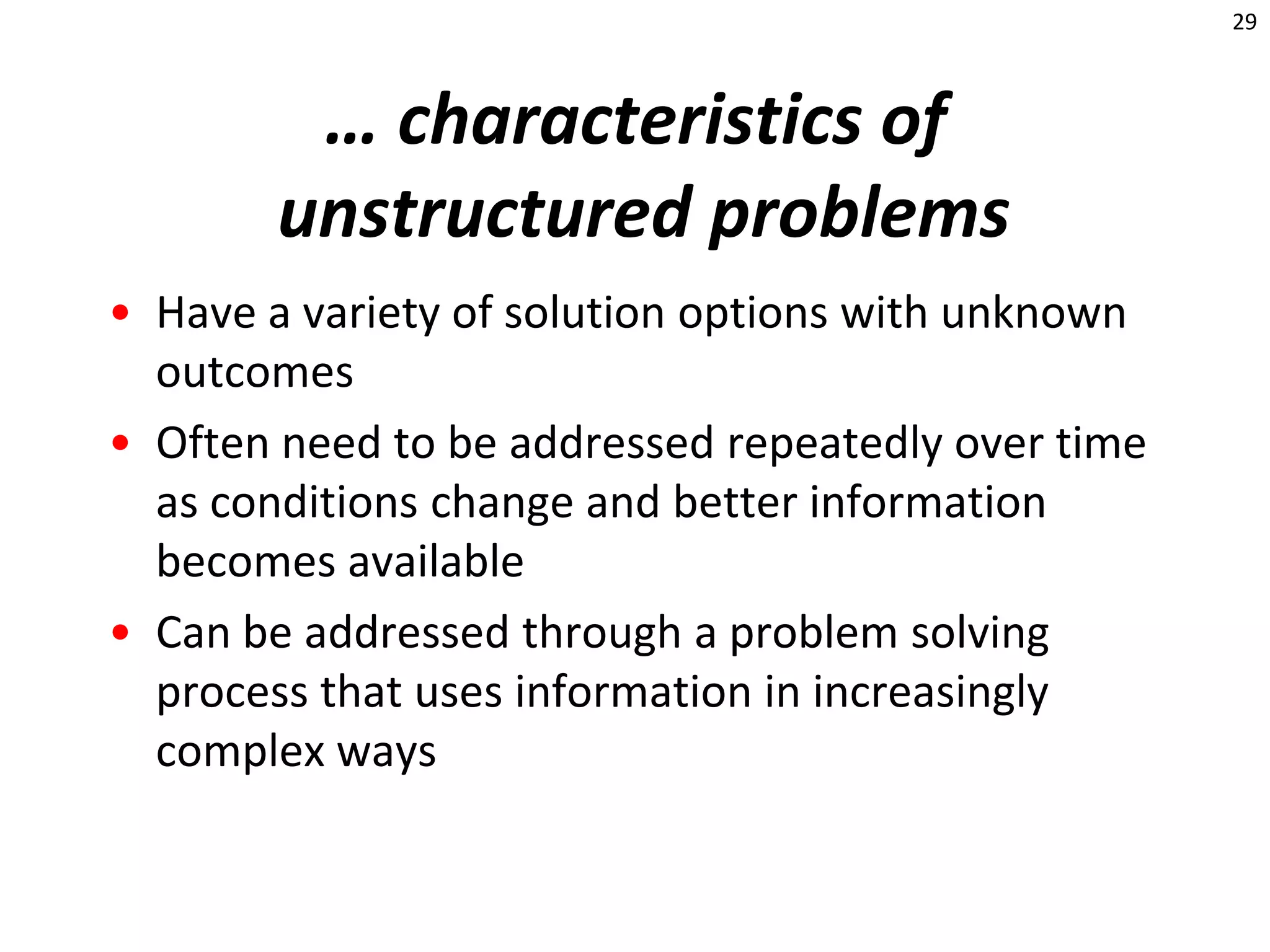 29

… characteristics of unstructured problems

• Have a variety of solution options with unknown outcomes
• Often need to be addressed repeatedly over time as conditions change and better information becomes available
• Can be addressed through a problem solving process that uses information in increasingly complex ways